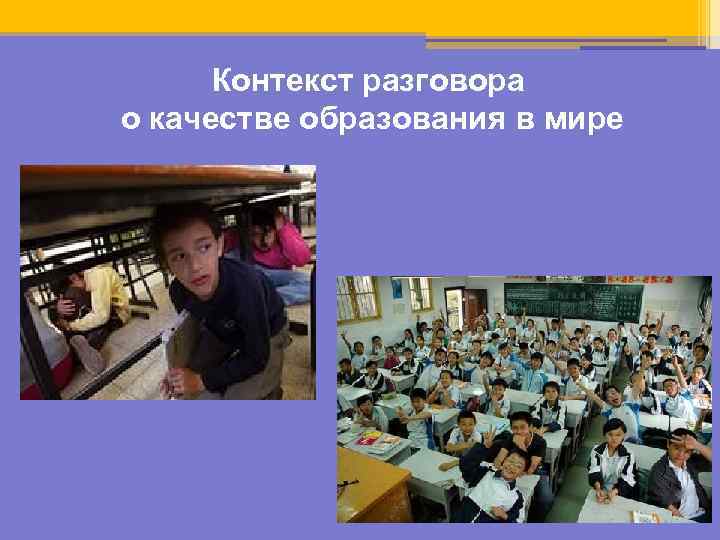 Контекст разговора
о качестве образования в мире